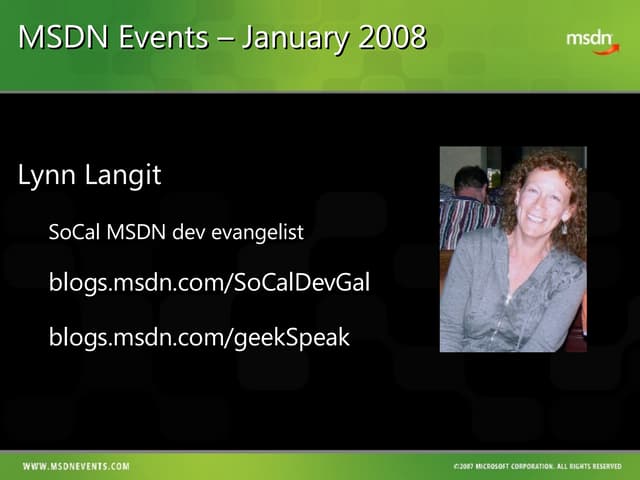 MSDN Events – January 2008

msdn

Lynn Langit

SoCal MSDN dev evangelist

blogs.msdn.com/SoCalDevGal

blogs.msdn.com/geekSpeak

WWW.MSDNEVENTS.COM

©2007 MICROSOFT CORPORATION. ALL RIGHTS RESERVED